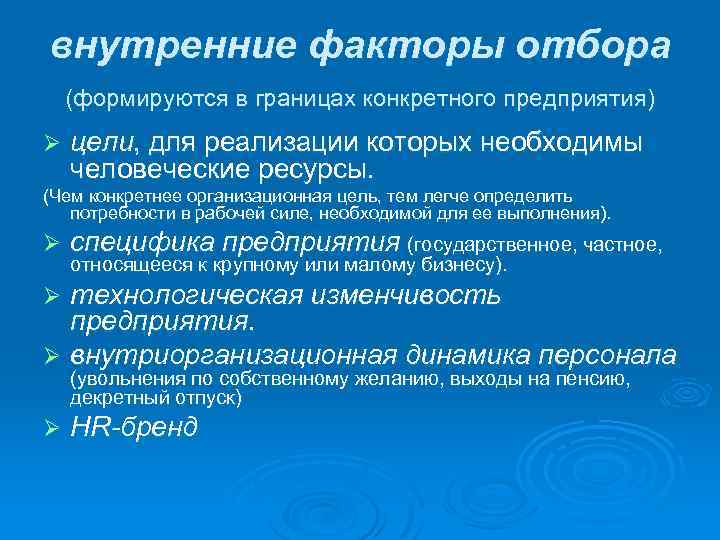 внутренние факторы отбора

(формируются в границах конкретного предприятия)

➢ цели, для реализации которых необходимы человеческие ресурсы.

(Чем конкретнее организационная цель, тем легче определить потребности в рабочей силе, необходимой для ее выполнения).

➢ специфика предприятия (государственное, частное, относящееся к крупному или малому бизнесу).

➢ технологическая изменчивость предприятия.

➢ внутриорганизационная динамика персонала (увольнения по собственному желанию, выходы на пенсию, декретный отпуск)

➢ HR-бренд